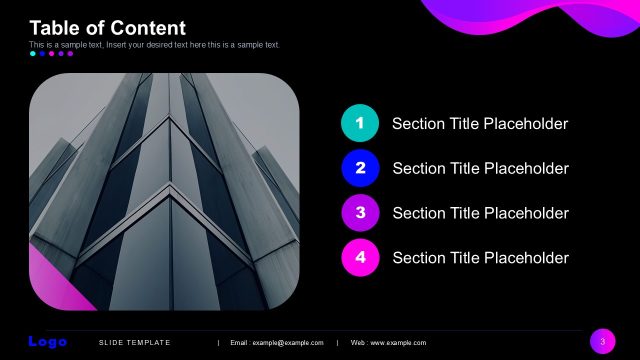 Table of Content

This is a sample text, Insert your desired text here this is a sample text.

1 Section Title Placeholder

2 Section Title Placeholder

3 Section Title Placeholder

4 Section Title Placeholder

Logo SLIDE TEMPLATE | Email : example@example.com | Web : www.example.com 3